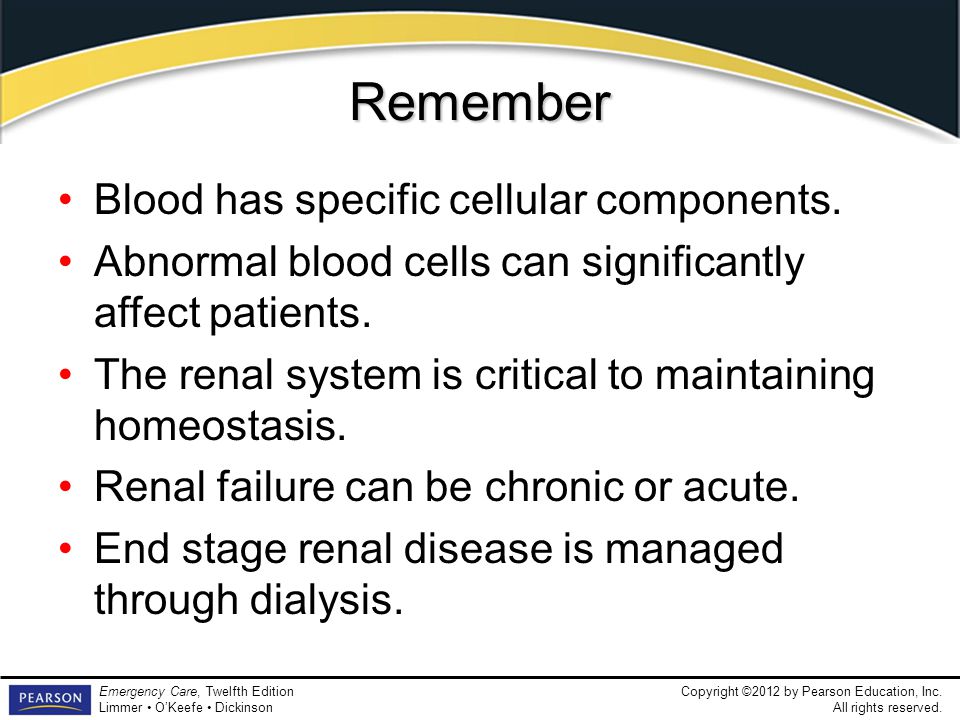 Remember

• Blood has specific cellular components.
• Abnormal blood cells can significantly affect patients.
• The renal system is critical to maintaining homeostasis.
• Renal failure can be chronic or acute.
• End stage renal disease is managed through dialysis.

PEARSON

Emergency Care, Twelfth Edition
Limmer • O'Keefe • Dickinson

Copyright ©2012 by Pearson Education, Inc.
All rights reserved.